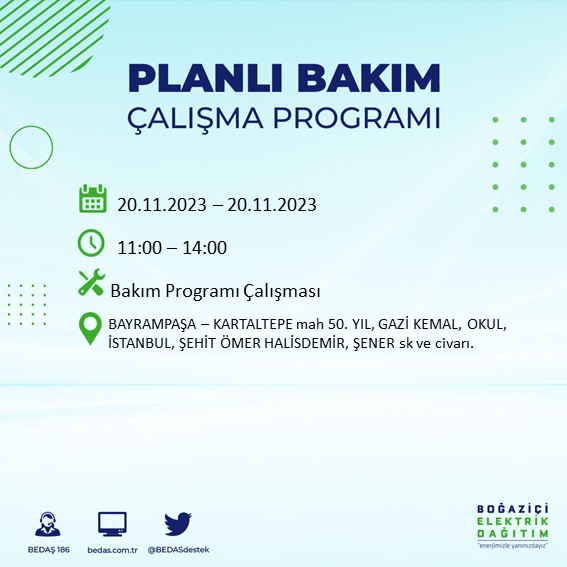 PLANLI BAKIM
ÇALIŞMA PROGRAMI

20.11.2023 – 20.11.2023

11:00 – 14:00

Bakım Programı Çalışması

BAYRAMPAŞA – KARTALTEPE mah 50. YIL, GAZİ KEMAL, OKUL, İSTANBUL, ŞEHİT ÖMER HALİSDEMİR, ŞENER sk ve civarı.

BEDAŞ 186
bedas.com.tr
@BEDASdestek

BOĞAZİÇİ
ELEKTRİK
DAĞITIM
"enerjimizle yanınızdayız"